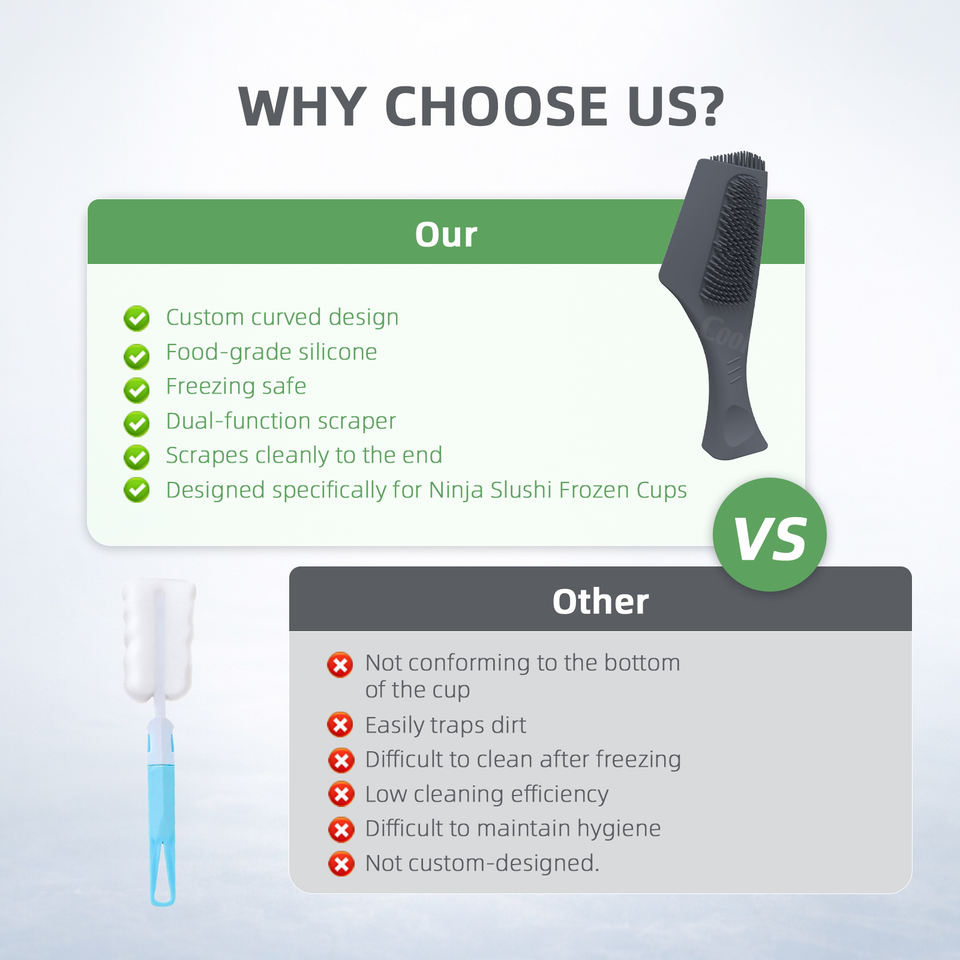 WHY CHOOSE US?

Our

Custom curved design
Food-grade silicone
Freezing safe
Dual-function scraper
Scrapes cleanly to the end
Designed specifically for Ninja Slushi Frozen Cups

Cool

VS

Other

Not conforming to the bottom of the cup
Easily traps dirt
Difficult to clean after freezing
Low cleaning efficiency
Difficult to maintain hygiene
Not custom-designed.